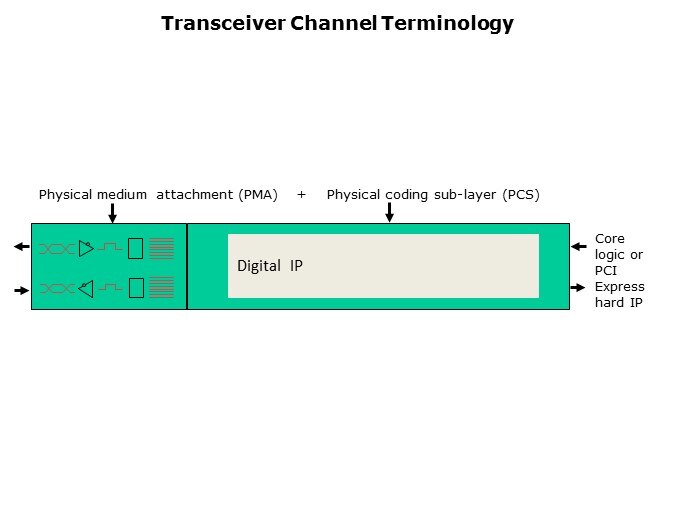 Transceiver Channel Terminology

Physical medium attachment (PMA) + Physical coding sub-layer (PCS)

Digital IP

Core logic or PCI Express hard IP